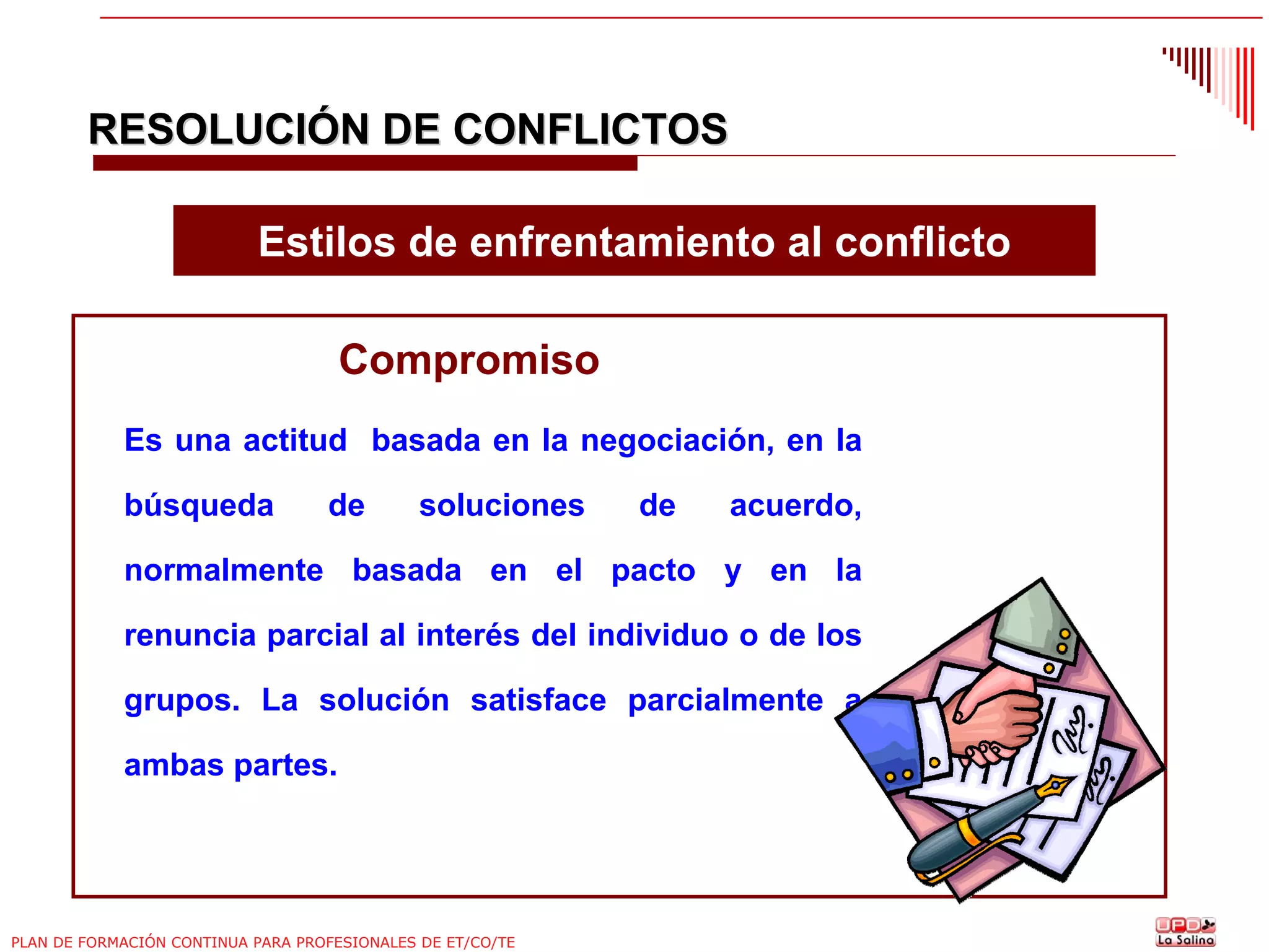 RESOLUCIÓN DE CONFLICTOS

Estilos de enfrentamiento al conflicto

Compromiso

Es una actitud basada en la negociación, en la búsqueda de soluciones de acuerdo, normalmente basada en el pacto y en la renuncia parcial al interés del individuo o de los grupos. La solución satisface parcialmente a ambas partes.

PLAN DE FORMACIÓN CONTINUA PARA PROFESIONALES DE ET/CO/TE

UPD La Salina